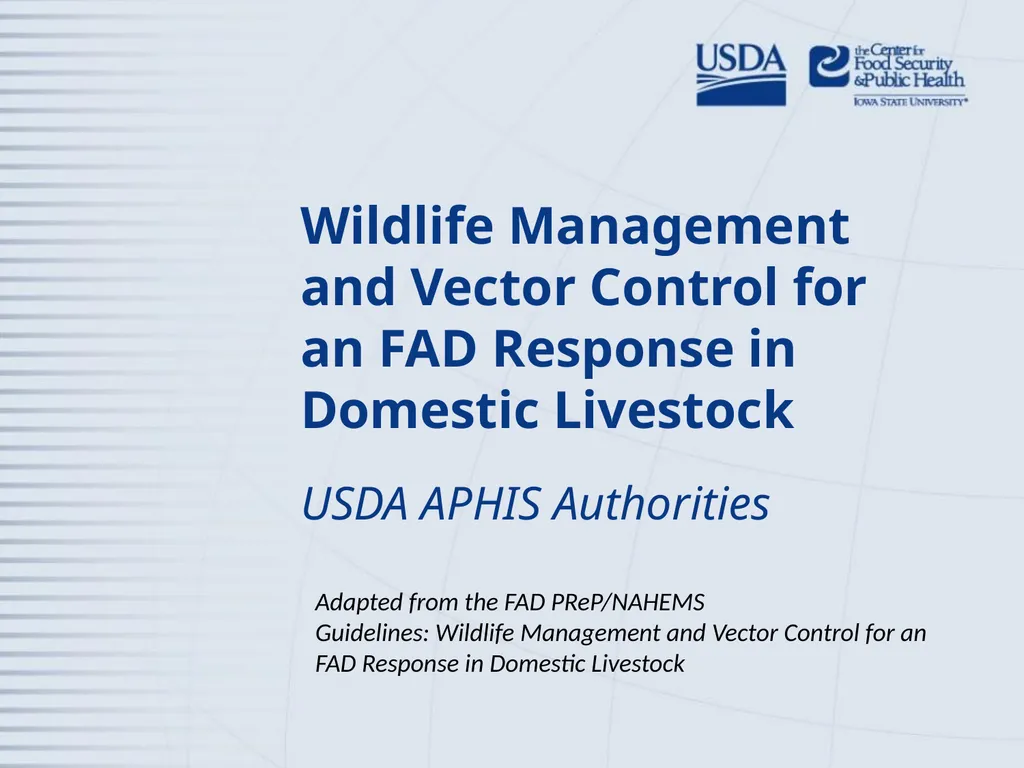 USDA

the Center for Food Security & Public Health
IOWA STATE UNIVERSITY®

Wildlife Management and Vector Control for an FAD Response in Domestic Livestock

USDA APHIS Authorities

Adapted from the FAD PReP/NAHEMS Guidelines: Wildlife Management and Vector Control for an FAD Response in Domestic Livestock